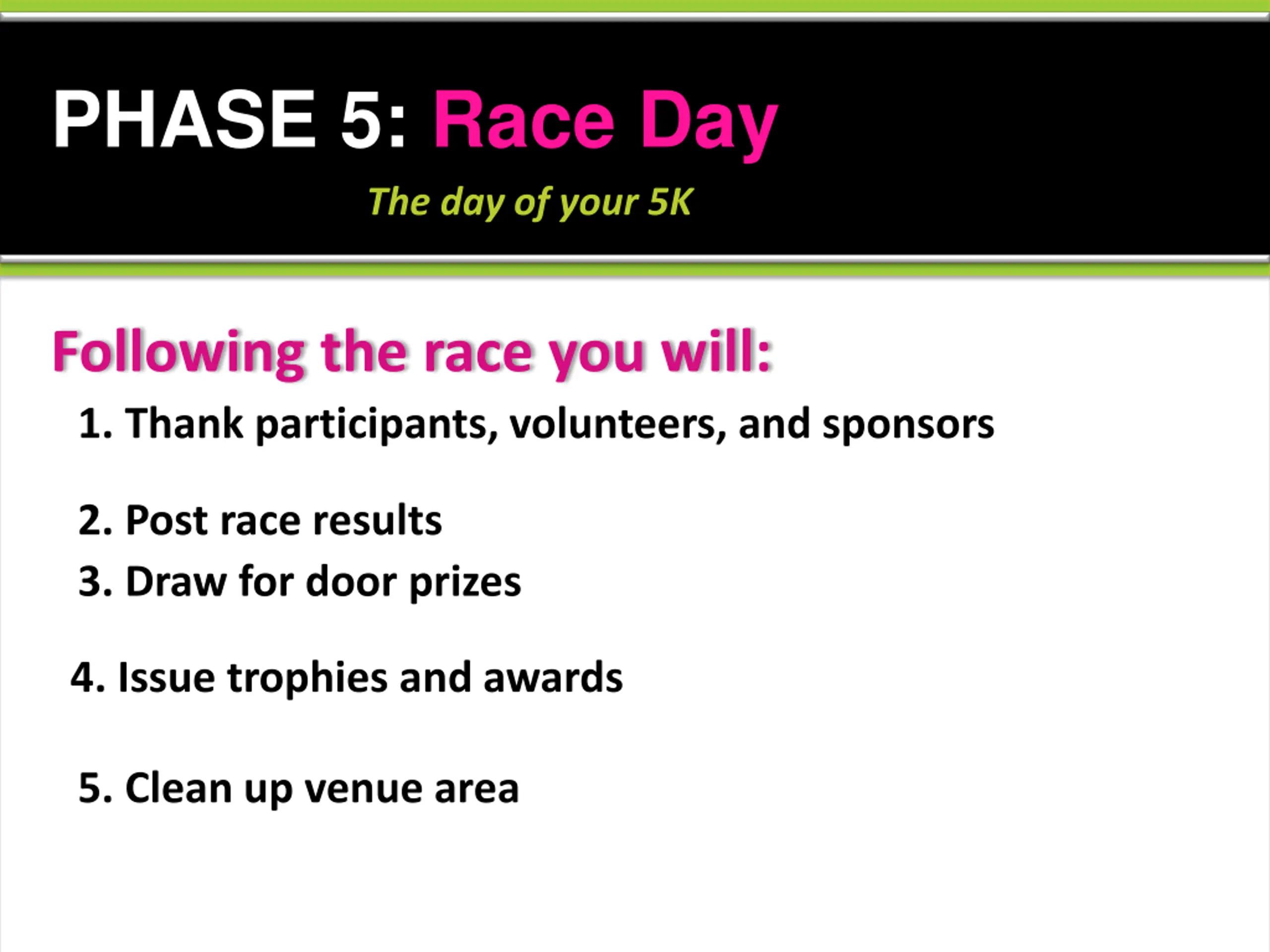 PHASE 5: Race Day

The day of your 5K

Following the race you will:

1. Thank participants, volunteers, and sponsors

2. Post race results

3. Draw for door prizes

4. Issue trophies and awards

5. Clean up venue area